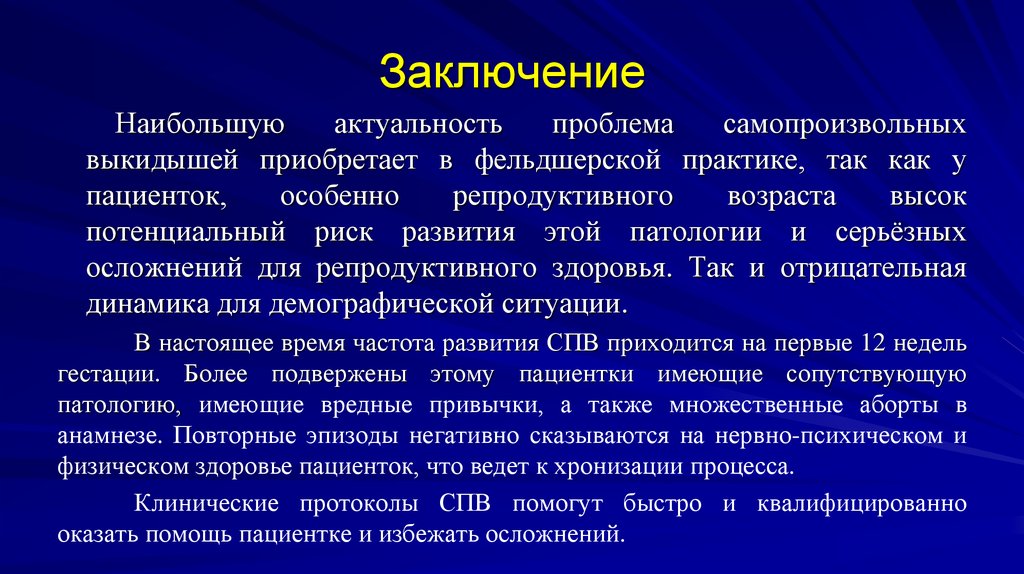 Заключение

Наибольшую актуальность проблема самопроизвольных выкидышей приобретает в фельдшерской практике, так как у пациенток, особенно репродуктивного возраста высок потенциальный риск развития этой патологии и серьёзных осложнений для репродуктивного здоровья. Так и отрицательная динамика для демографической ситуации.

В настоящее время частота развития СПВ приходится на первые 12 недель гестации. Более подвержены этому пациентки имеющие сопутствующую патологию, имеющие вредные привычки, а также множественные аборты в анамнезе. Повторные эпизоды негативно сказываются на нервно-психическом и физическом здоровье пациенток, что ведет к хронизации процесса.

Клинические протоколы СПВ помогут быстро и квалифицированно оказать помощь пациентке и избежать осложнений.